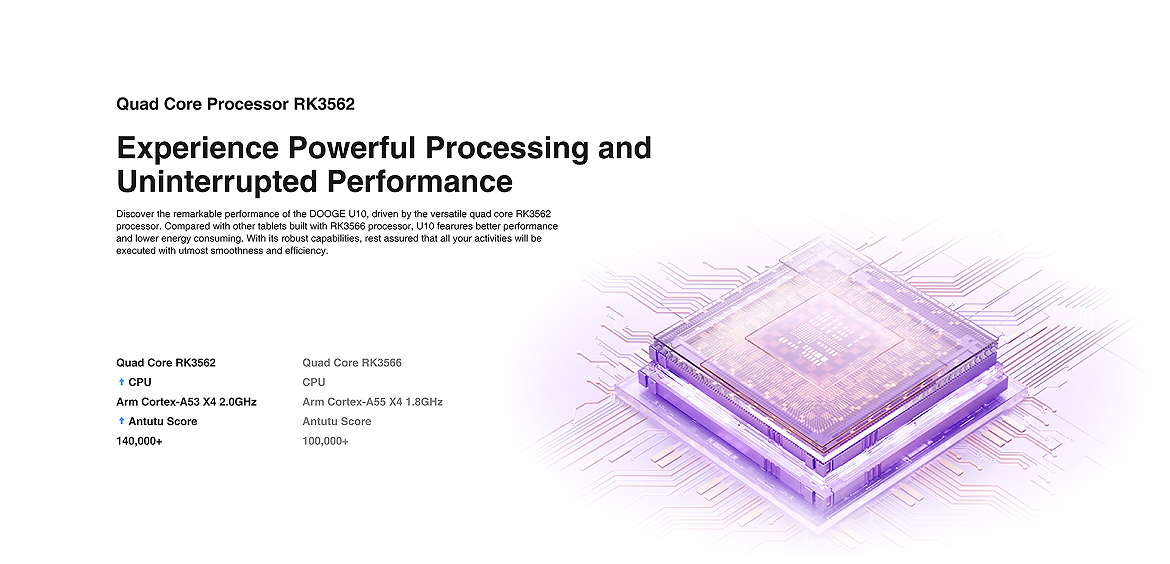 Quad Core Processor RK3562

Experience Powerful Processing and Uninterrupted Performance

Discover the remarkable performance of the DOOGE U10, driven by the versatile quad core RK3562 processor. Compared with other tablets built with RK3566 processor, U10 fearures better performance and lower energy consuming. With its robust capabilities, rest assured that all your activities will be executed with utmost smoothness and efficiency.

Quad Core RK3562
↑ CPU
Arm Cortex-A53 X4 2.0GHz
↑ Antutu Score
140,000+

Quad Core RK3566
CPU
Arm Cortex-A55 X4 1.8GHz
Antutu Score
100,000+